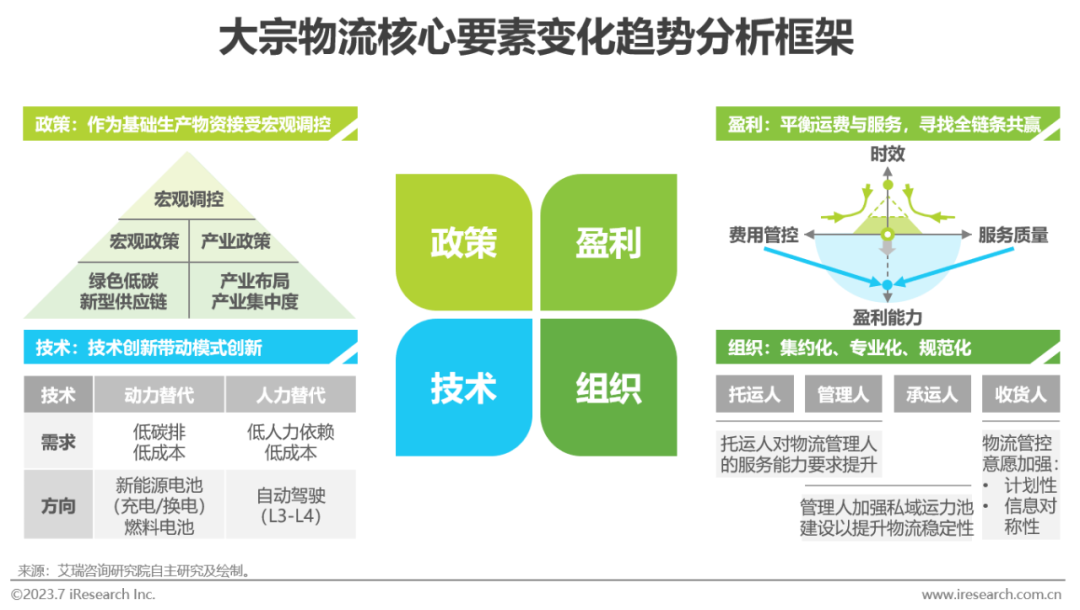 大宗物流核心要素变化趋势分析框架

政策：作为基础生产物资接受宏观调控

宏观调控
宏观政策
产业政策
绿色低碳
新型供应链
产业布局
产业集中度

技术：技术创新带动模式创新

| 技术 | 动力替代 | 人力替代 |
|---|---|---|
| 需求 | 低碳排 低成本 | 低人力依赖 低成本 |
| 方向 | 新能源电池 (充电/换电) 燃料电池 | 自动驾驶 (L3-L4) |

政策
盈利
技术
组织

盈利：平衡运费与服务，寻找全链条共赢

时效
费用管控
服务质量
盈利能力

组织：集约化、专业化、规范化

托运人
管理人
承运人
收货人

托运人对物流管理人的服务能力要求提升

管理人加强私域运力池建设以提升物流稳定性

物流管控意愿加强：
• 计划性
• 信息对称性

来源：艾瑞咨询研究院自主研究及绘制。

©2023.7 iResearch Inc.

www.iresearch.com.cn